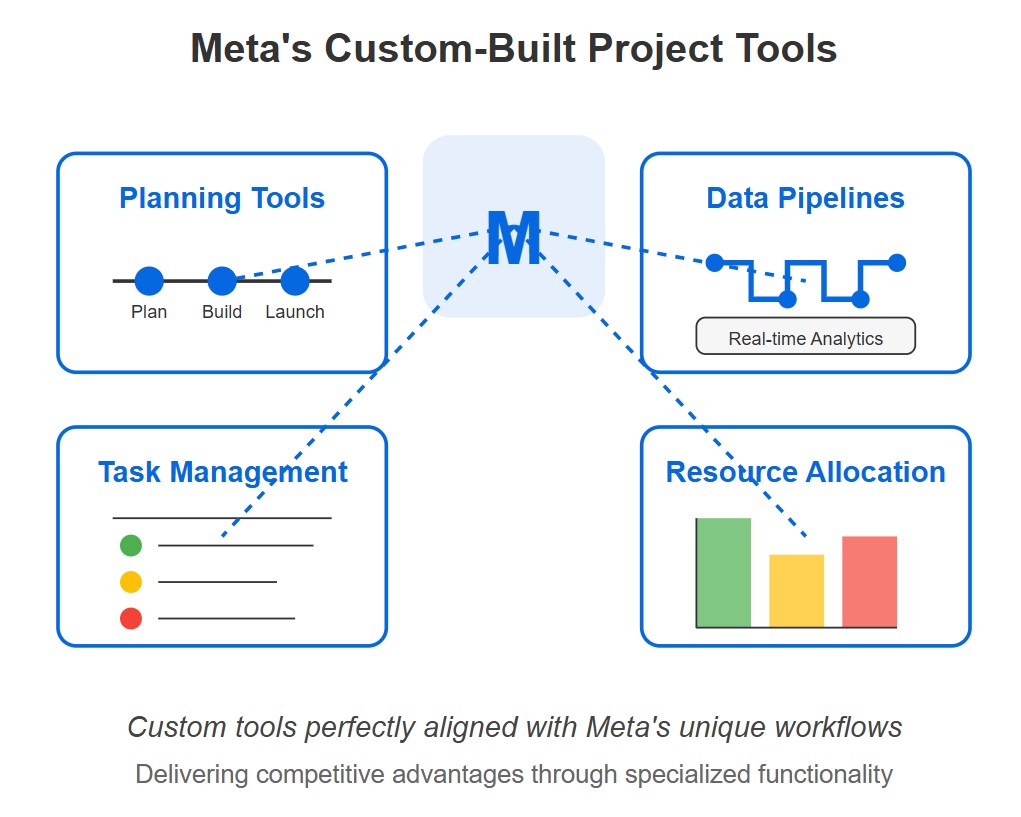 Meta's Custom-Built Project Tools

Planning Tools

Plan Build Launch

M

Data Pipelines

Real-time Analytics

Task Management

Resource Allocation

Custom tools perfectly aligned with Meta's unique workflows

Delivering competitive advantages through specialized functionality